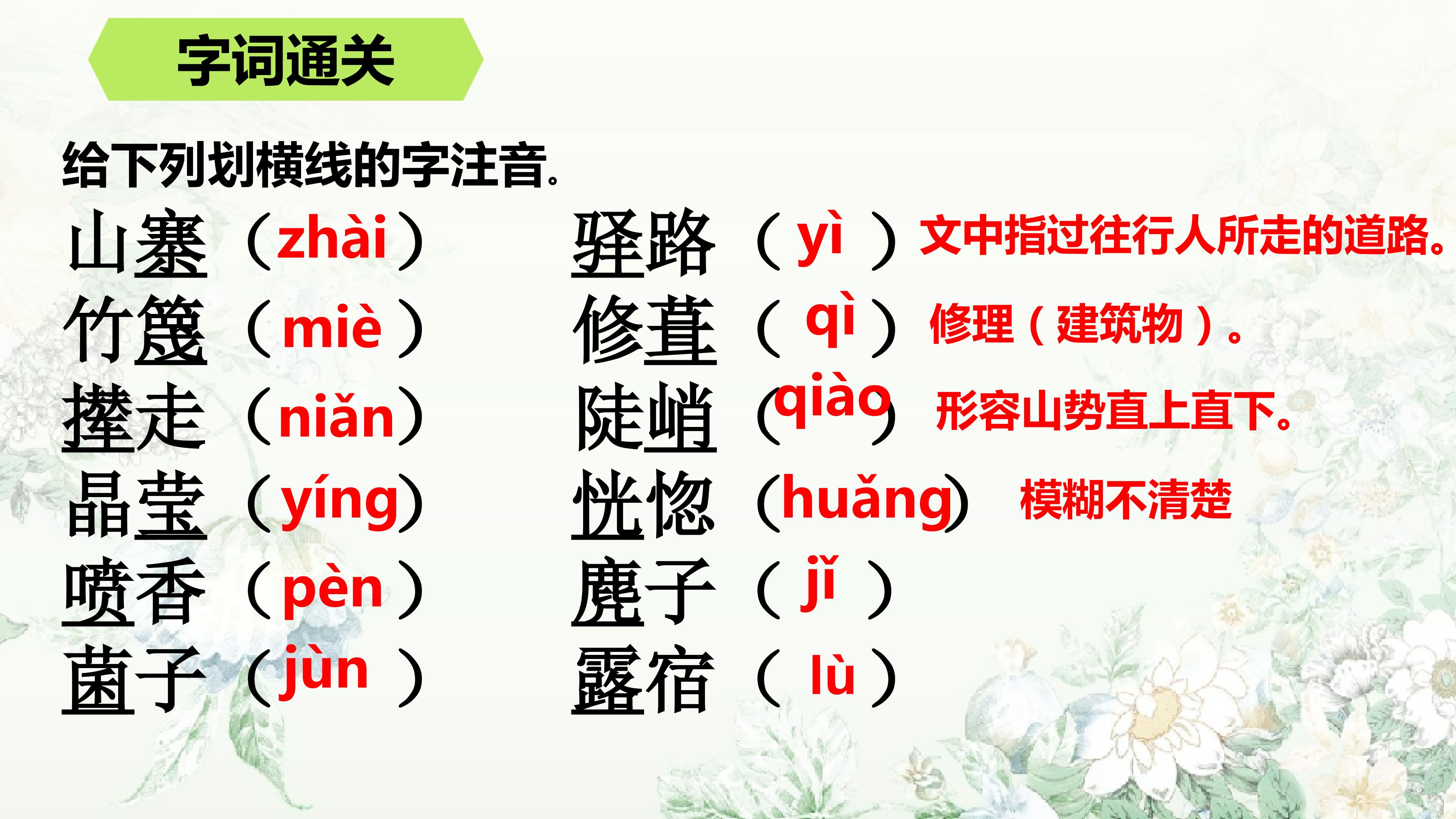 字词通关

给下列划横线的字注音。

山寨（zhài）

竹篾（miè）

撵走（niǎn）

晶莹（yíng）

喷香（pèn）

菌子（jùn）

驿路（yì）文中指过往行人所走的道路。

修葺（qì）修理（建筑物）。

陡峭（qiào）形容山势直上直下。

恍惚（huǎng）模糊不清楚

麂子（jǐ）

露宿（lù）